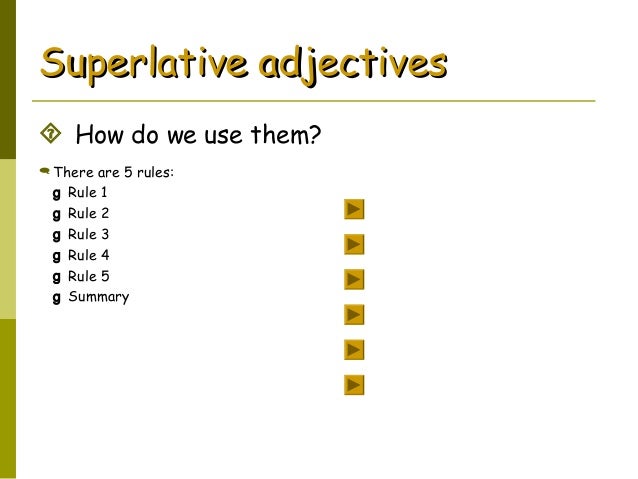 Superlative adjectives

How do we use them?

There are 5 rules:
g Rule 1
g Rule 2
g Rule 3
g Rule 4
g Rule 5
g Summary